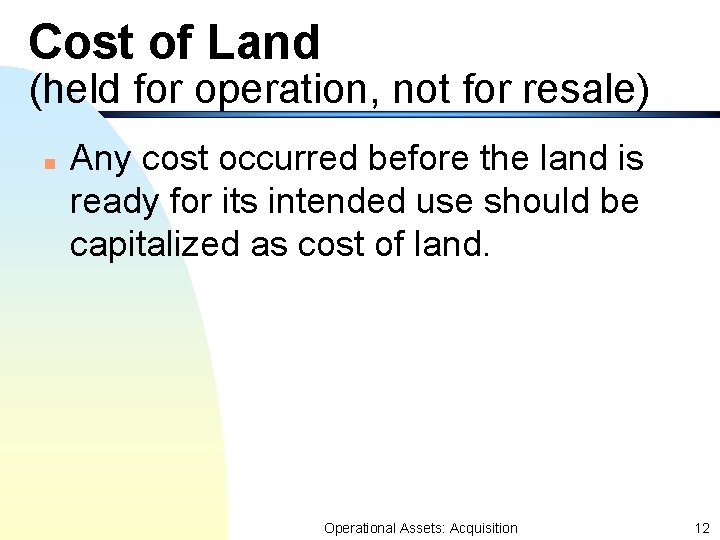 Cost of Land
(held for operation, not for resale)

Any cost occurred before the land is ready for its intended use should be capitalized as cost of land.

Operational Assets: Acquisition

12